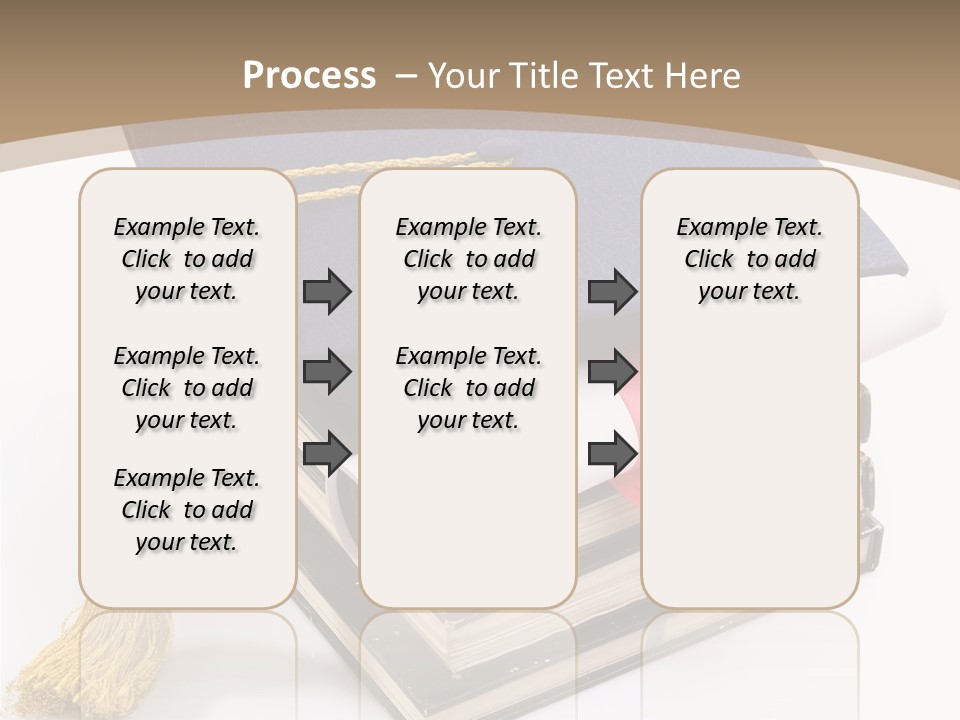 Process – Your Title Text Here

Example Text. Click to add your text.

Example Text. Click to add your text.

Example Text. Click to add your text.

Example Text. Click to add your text.

Example Text. Click to add your text.

Example Text. Click to add your text.